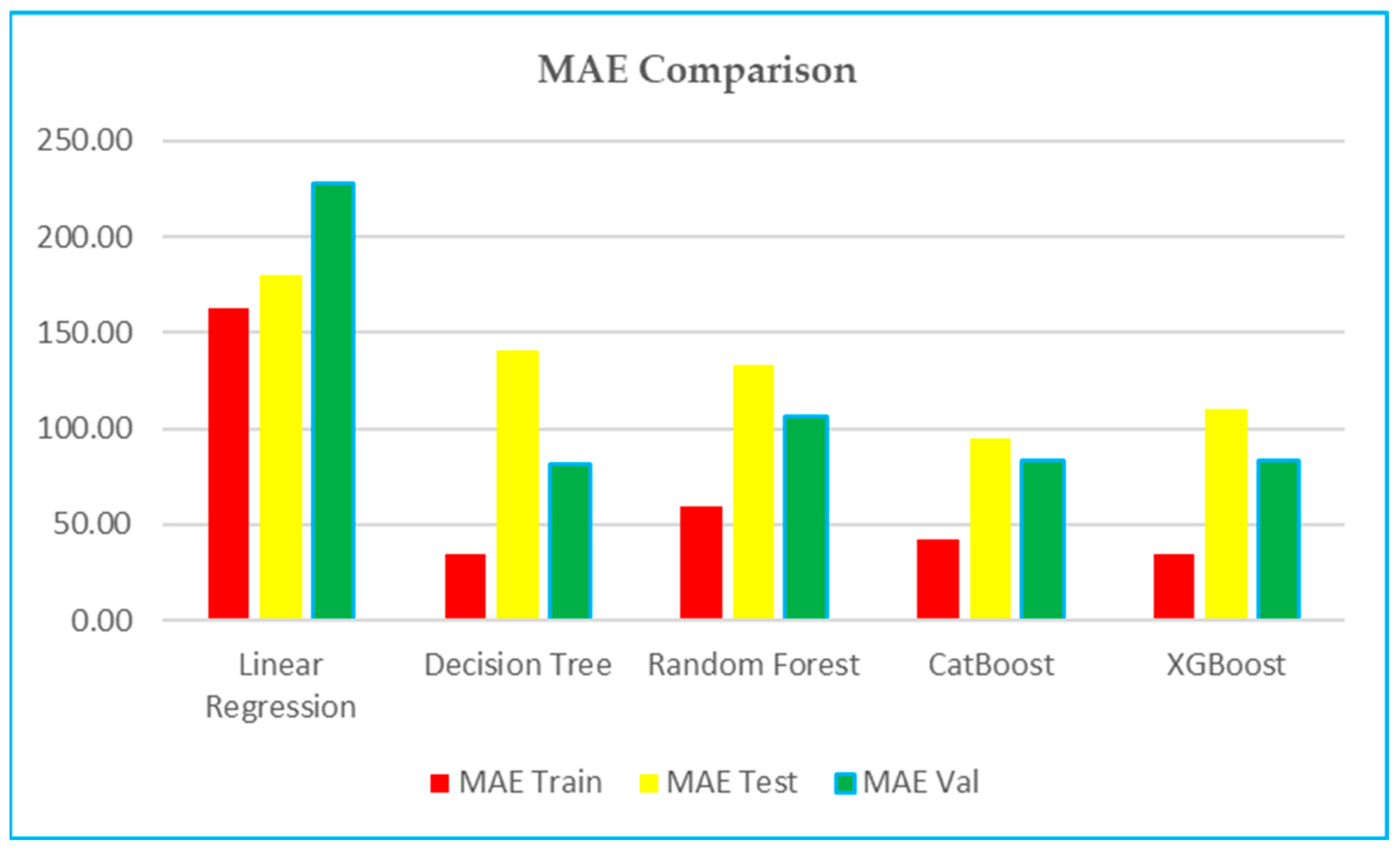 MAE Comparison

250.00
200.00
150.00
100.00
50.00
0.00

Linear Regression
Decision Tree
Random Forest
CatBoost
XGBoost

MAE Train
MAE Test
MAE Val